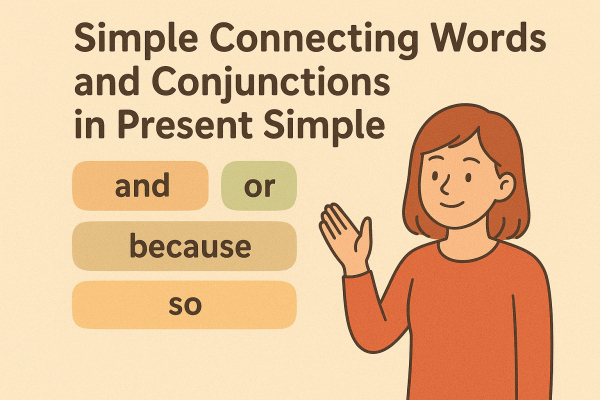 Simple Connecting Words and Conjunctions in Present Simple

and

or

because

so